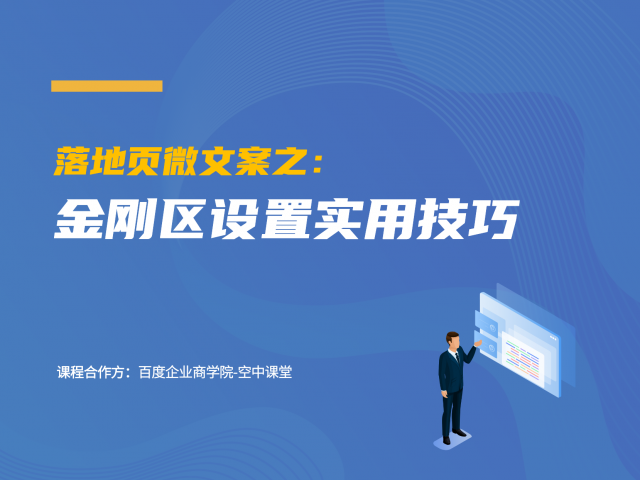 落地页微文案之：

金刚区设置实用技巧

课程合作方：百度企业商学院-空中课堂